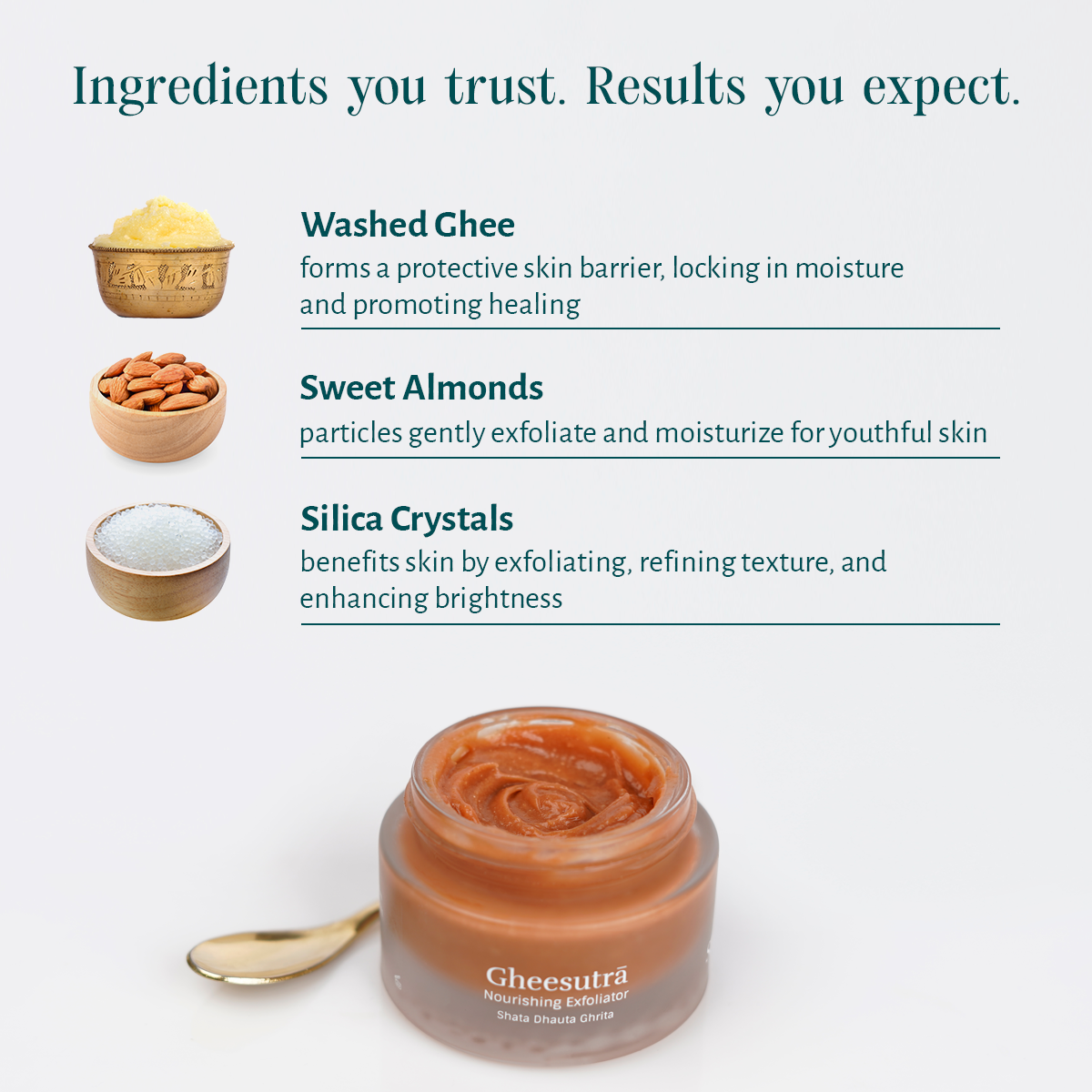 Ingredients you trust. Results you expect.

Washed Ghee
forms a protective skin barrier, locking in moisture and promoting healing

Sweet Almonds
particles gently exfoliate and moisturize for youthful skin

Silica Crystals
benefits skin by exfoliating, refining texture, and enhancing brightness

Gheesutrā
Nourishing Exfoliator
Shata Dhauta Ghrita